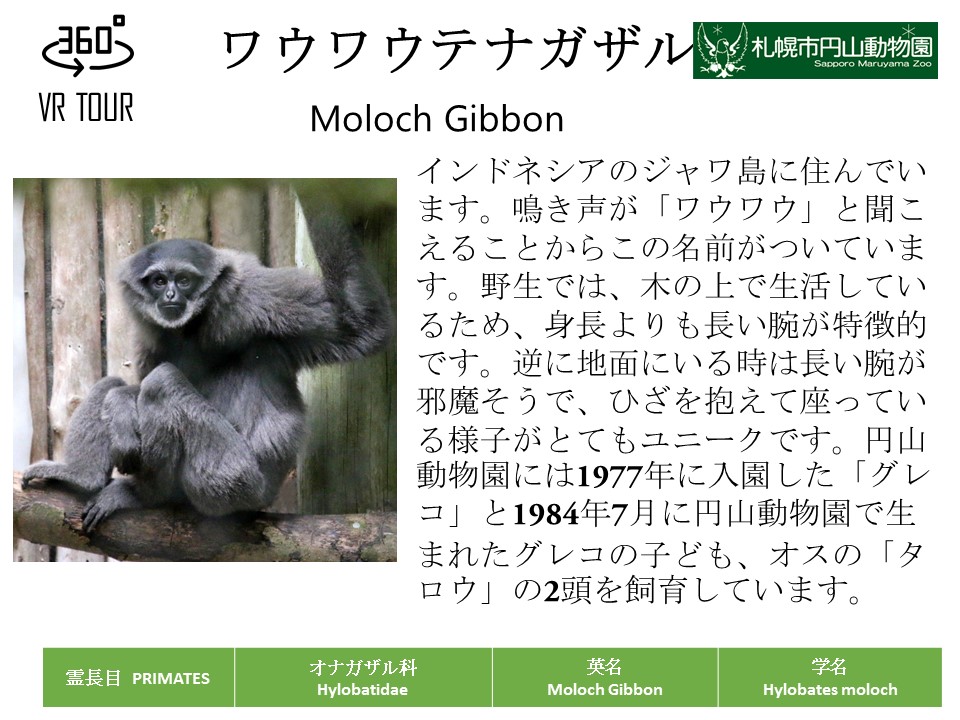 360°
VR TOUR

ワウワウテナガザル

札幌市円山動物園
Sapporo Maruyama Zoo

Moloch Gibbon

インドネシアのジャワ島に住んでいます。鳴き声が「ワウワウ」と聞こえることからこの名前がついています。野生では、木の上で生活しているため、身長よりも長い腕が特徴的です。逆に地面にいる時は長い腕が邪魔そうで、ひざを抱えて座っている様子がとてもユニークです。円山動物園には1977年に入園した「グレコ」と1984年7月に円山動物園で生まれたグレコの子ども、オスの「タロウ」の2頭を飼育しています。

| 霊長目 PRIMATES | オナガザル科 Hylobatidae | 英名 Moloch Gibbon | 学名 Hylobates moloch |
|---|---|---|---|